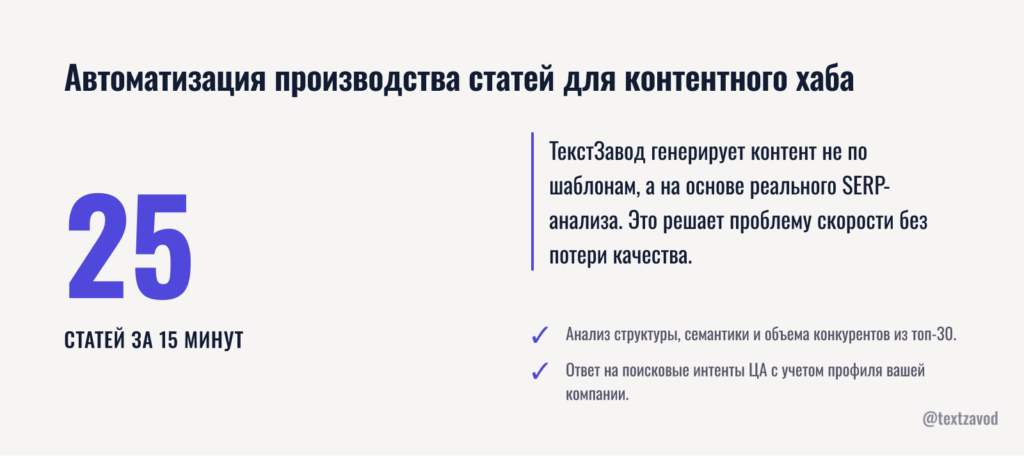 Автоматизация производства статей для контентного хаба

25

СТАТЕЙ ЗА 15 МИНУТ

ТекстЗавод генерирует контент не по шаблонам, а на основе реального SERP-анализа. Это решает проблему скорости без потери качества.

✓ Анализ структуры, семантики и объема конкурентов из топ-30.

✓ Ответ на поисковые интенты ЦА с учетом профиля вашей компании.

@textzavod